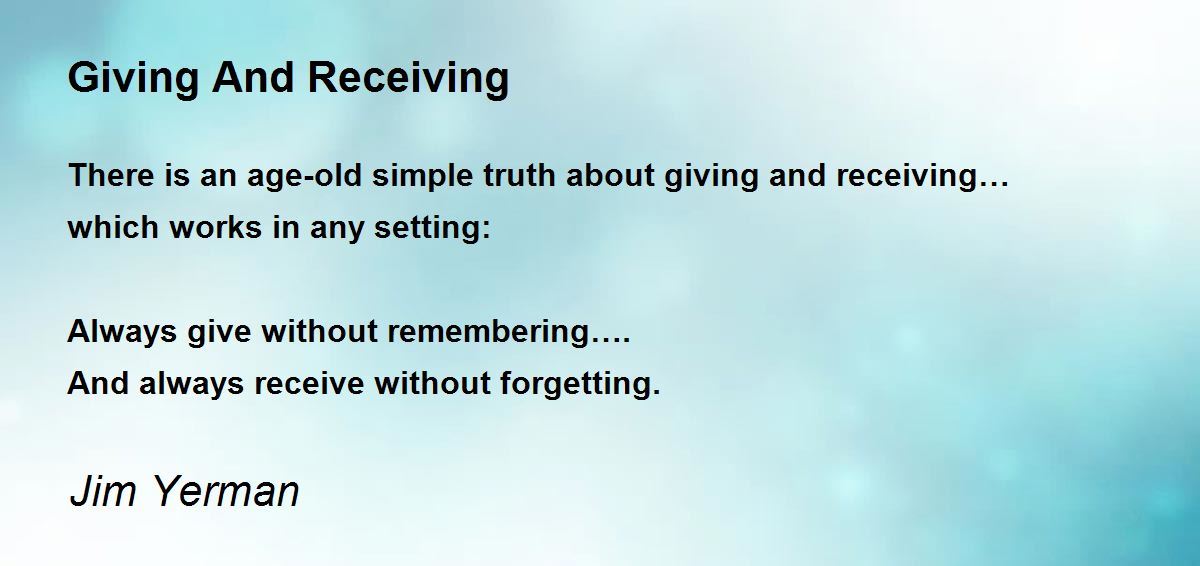 Giving And Receiving

There is an age-old simple truth about giving and receiving… which works in any setting:

Always give without remembering….
And always receive without forgetting.

Jim Yerman